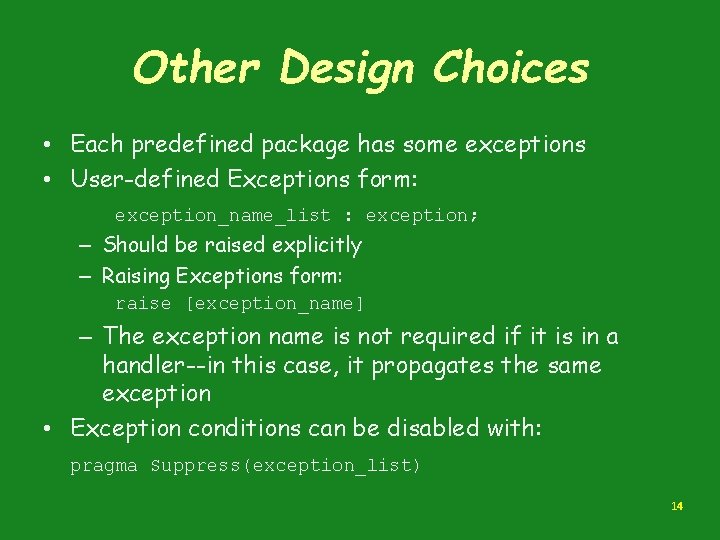 Other Design Choices

• Each predefined package has some exceptions
• User-defined Exceptions form:

exception_name_list : exception;

– Should be raised explicitly
– Raising Exceptions form:
raise [exception_name]
– The exception name is not required if it is in a handler--in this case, it propagates the same exception

• Exception conditions can be disabled with:

pragma Suppress(exception_list)

14